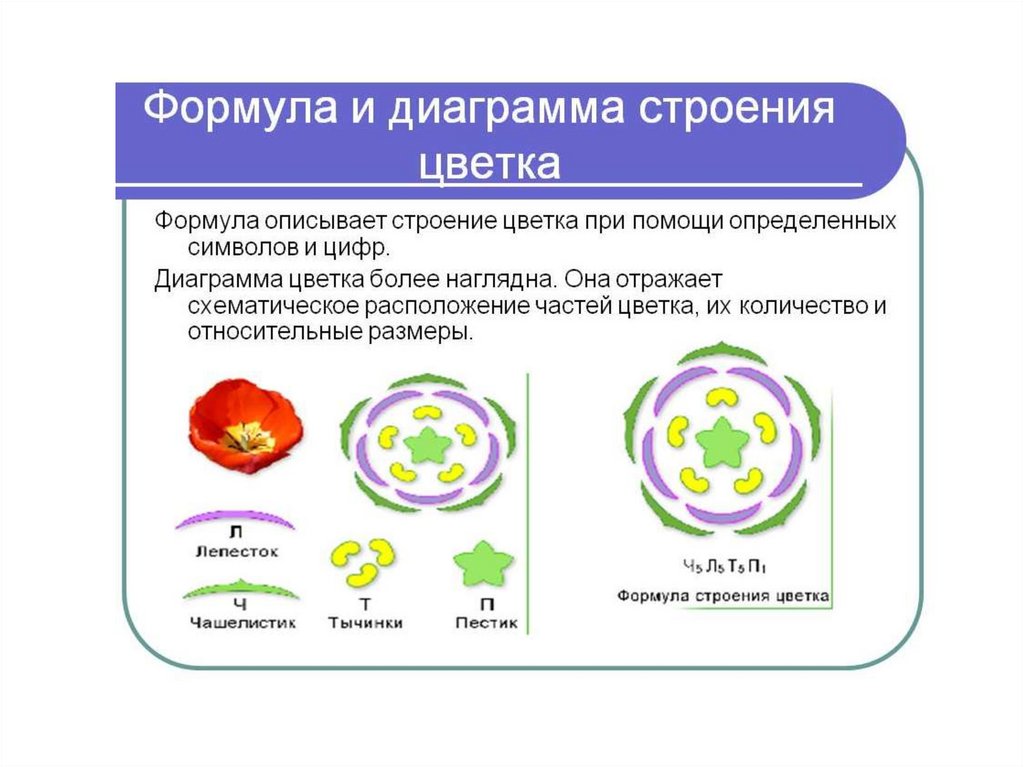 Формула и диаграмма строения цветка

Формула описывает строение цветка при помощи определенных символов и цифр.

Диаграмма цветка более наглядна. Она отражает схематическое расположение частей цветка, их количество и относительные размеры.

Л
Лепесток

Ч
Чашелистик

Т
Тычинки

П
Пестик

$Ч_5 Л_5 Т_5 П_1$
Формула строения цветка